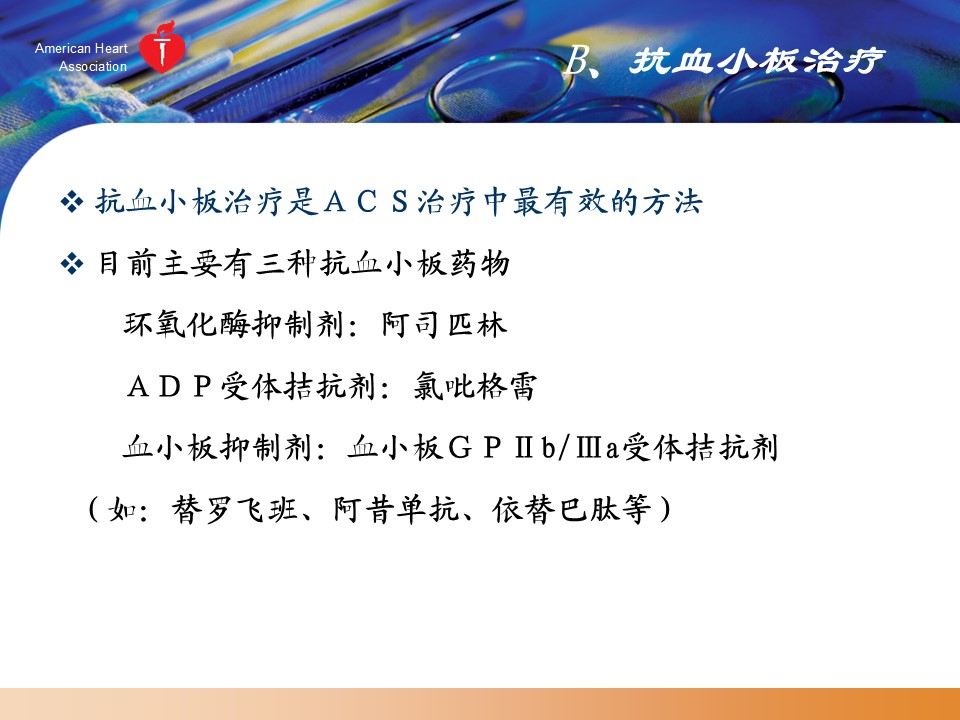 American Heart Association

B、抗血小板治疗

❖ 抗血小板治疗是ＡＣＳ治疗中最有效的方法

❖ 目前主要有三种抗血小板药物

环氧化酶抑制剂：阿司匹林

ＡＤＰ受体拮抗剂：氯吡格雷

血小板抑制剂：血小板ＧＰⅡb/Ⅲa受体拮抗剂

（如：替罗飞班、阿昔单抗、依替巴肽等）